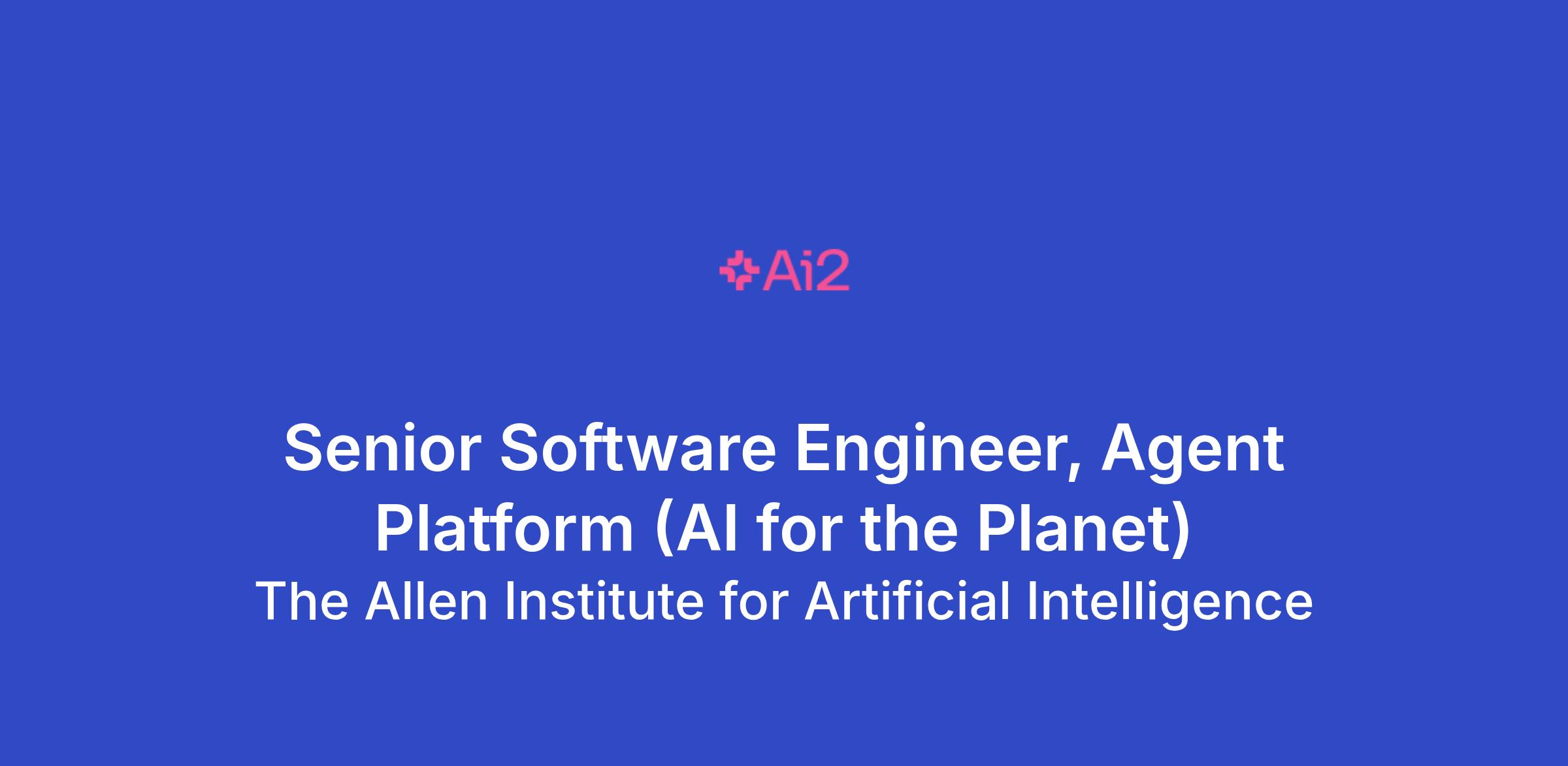 Ai2

Senior Software Engineer, Agent Platform (AI for the Planet)

The Allen Institute for Artificial Intelligence